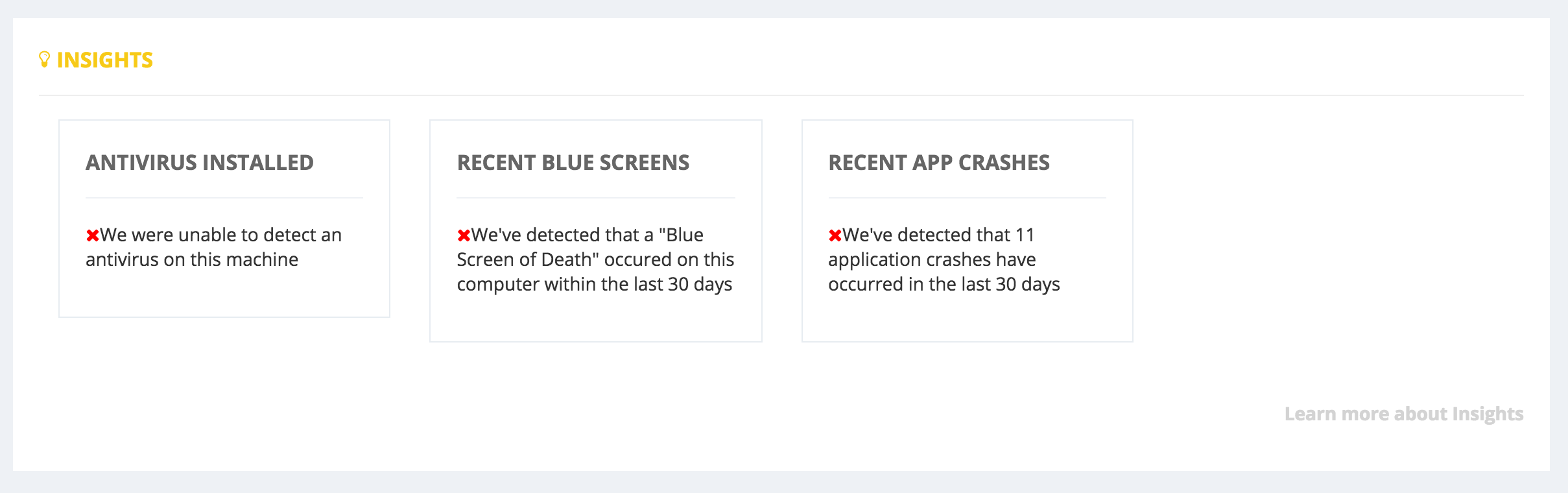 INSIGHTS

ANTIVIRUS INSTALLED

✖We were unable to detect an antivirus on this machine

RECENT BLUE SCREENS

✖We've detected that a "Blue Screen of Death" occured on this computer within the last 30 days

RECENT APP CRASHES

✖We've detected that 11 application crashes have occurred in the last 30 days

Learn more about Insights